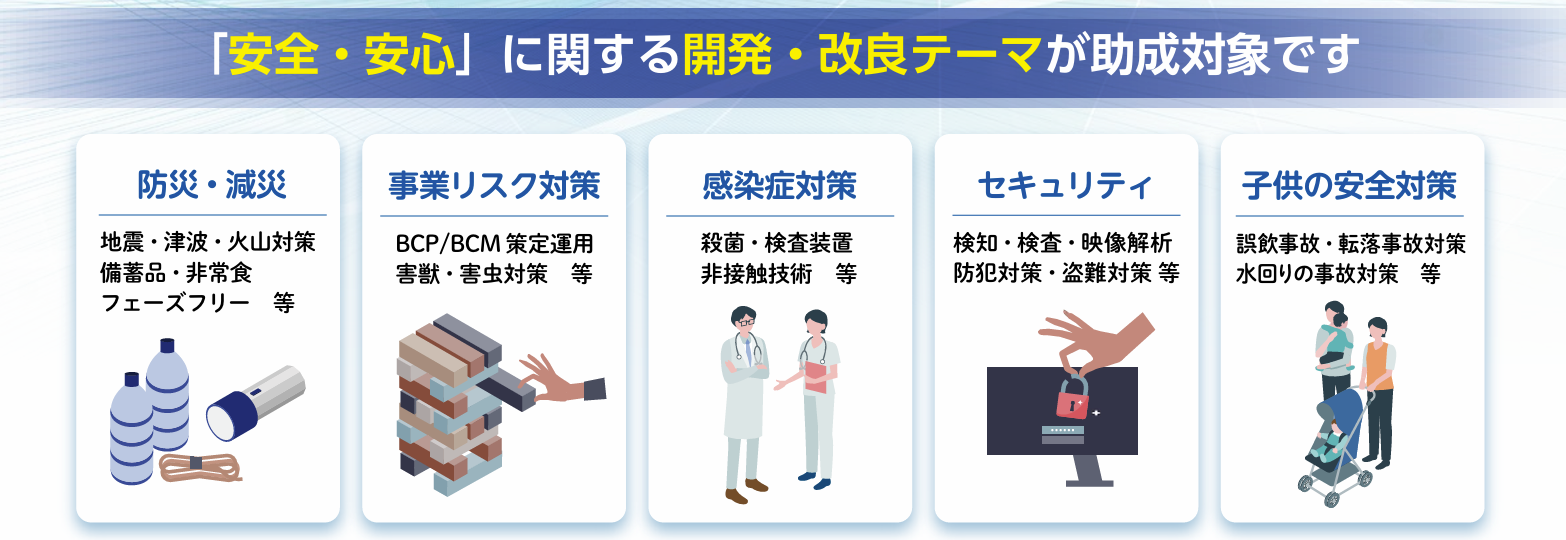 「安全・安心」に関する開発・改良テーマが助成対象です

防災・減災

地震・津波・火山対策
備蓄品・非常食
フェーズフリー　等

事業リスク対策

BCP/BCM 策定運用
害獣・害虫対策　等

感染症対策

殺菌・検査装置
非接触技術　等

セキュリティ

検知・検査・映像解析
防犯対策・盗難対策 等

子供の安全対策

誤飲事故・転落事故対策
水回りの事故対策　等